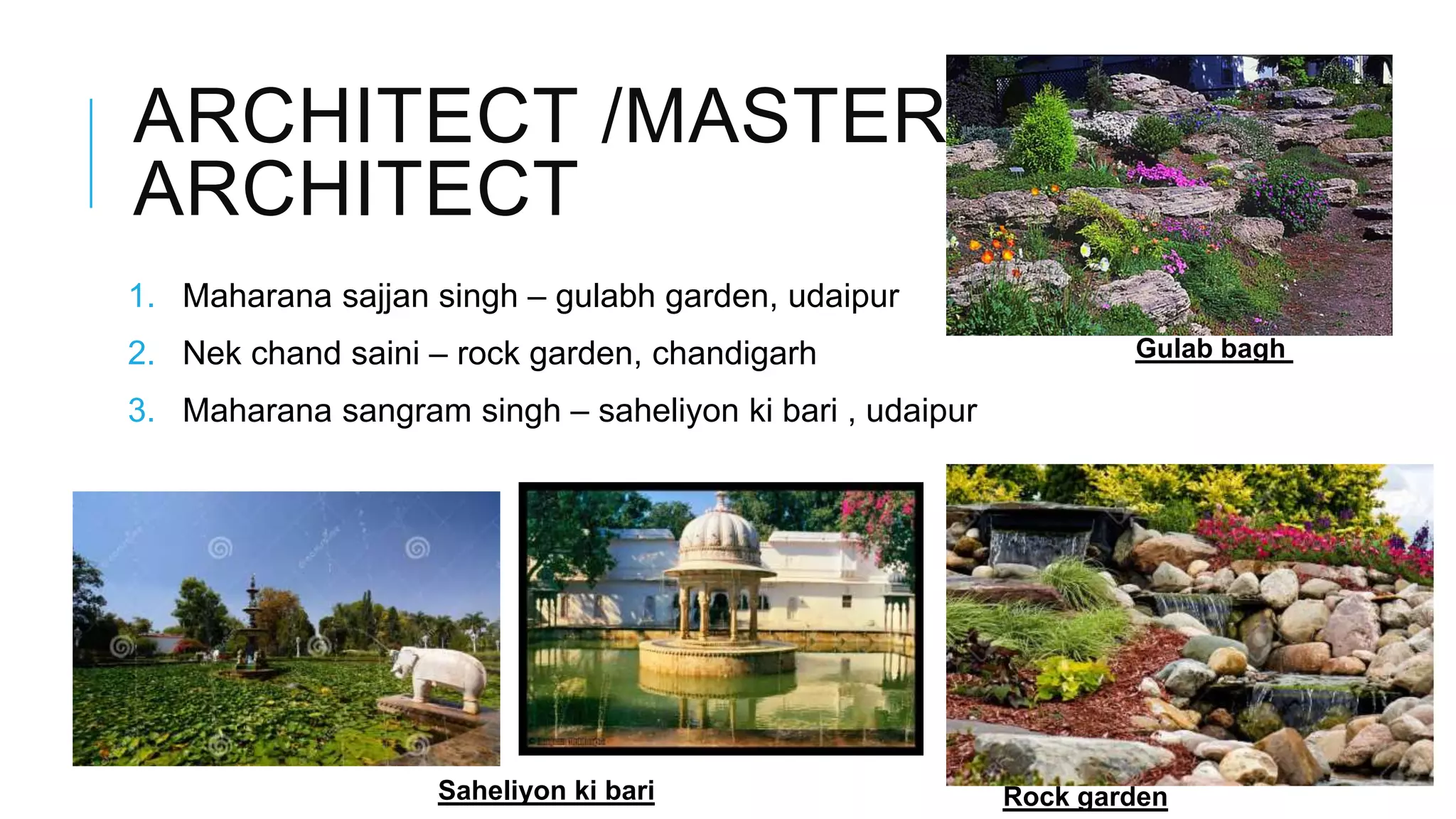 ARCHITECT /MASTER ARCHITECT

1. Maharana sajjan singh – gulabh garden, udaipur
2. Nek chand saini – rock garden, chandigarh
3. Maharana sangram singh – saheliyon ki bari , udaipur

Gulab bagh

Saheliyon ki bari

Rock garden